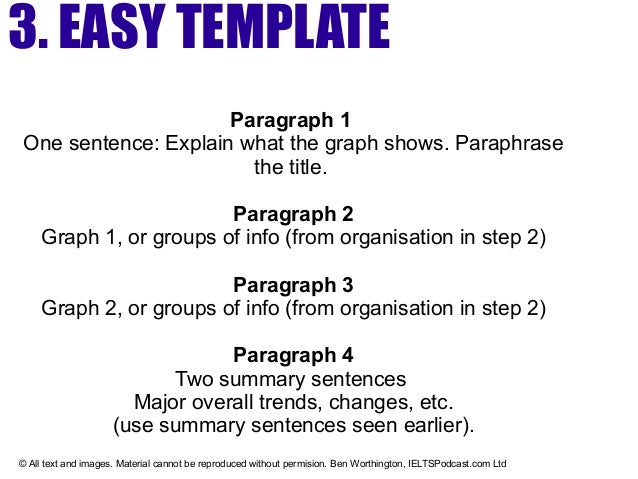 3. EASY TEMPLATE

Paragraph 1
One sentence: Explain what the graph shows. Paraphrase the title.

Paragraph 2
Graph 1, or groups of info (from organisation in step 2)

Paragraph 3
Graph 2, or groups of info (from organisation in step 2)

Paragraph 4
Two summary sentences
Major overall trends, changes, etc.
(use summary sentences seen earlier).

© All text and images. Material cannot be reproduced without permision. Ben Worthington, IELTSPodcast.com Ltd